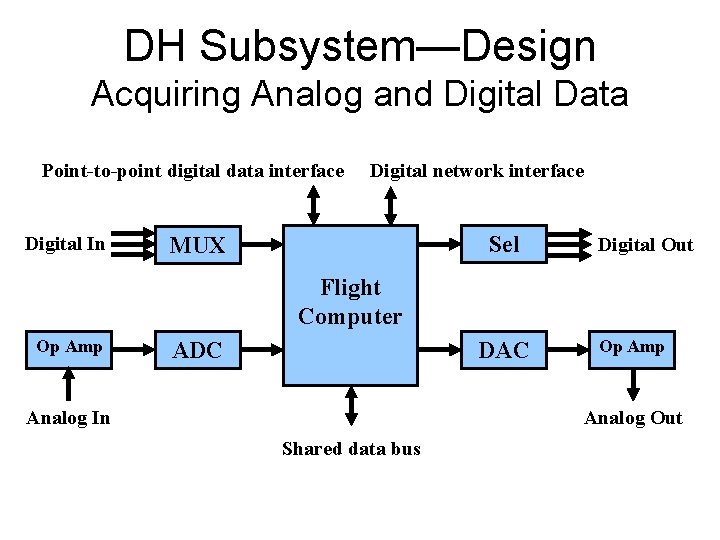 DH Subsystem—Design
Acquiring Analog and Digital Data

Point-to-point digital data interface

Digital network interface

Digital In

MUX

Flight Computer

Sel

Digital Out

Op Amp

ADC

DAC

Op Amp

Analog In

Shared data bus

Analog Out